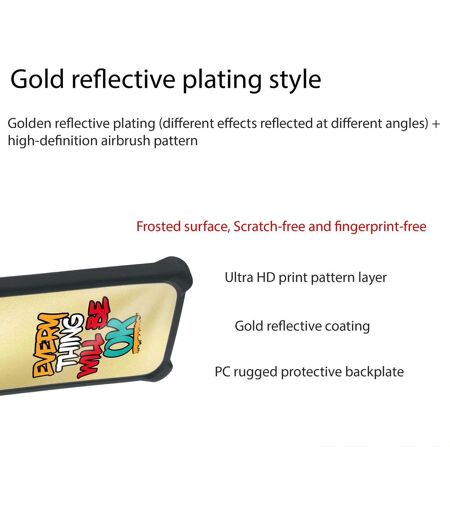 Gold reflective plating style

Golden reflective plating (different effects reflected at different angles) + high-definition airbrush pattern

Frosted surface, Scratch-free and fingerprint-free

Ultra HD print pattern layer

Gold reflective coating

PC rugged protective backplate

EVERY THING WILL BE OK